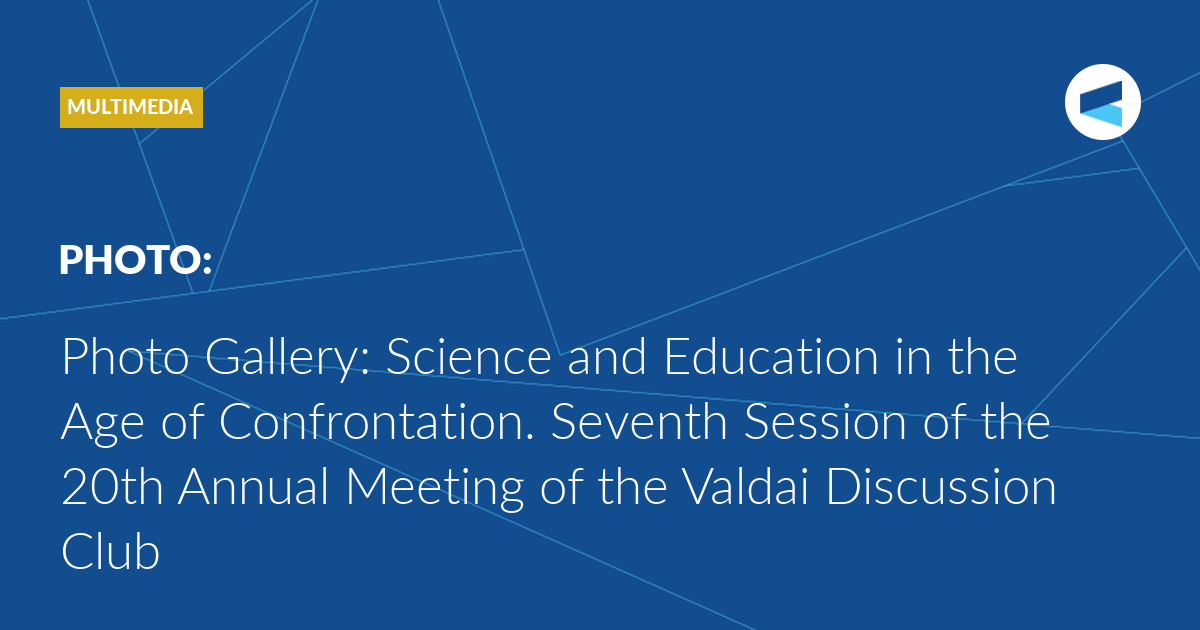 MULTIMEDIA

PHOTO:

Photo Gallery: Science and Education in the Age of Confrontation. Seventh Session of the 20th Annual Meeting of the Valdai Discussion Club